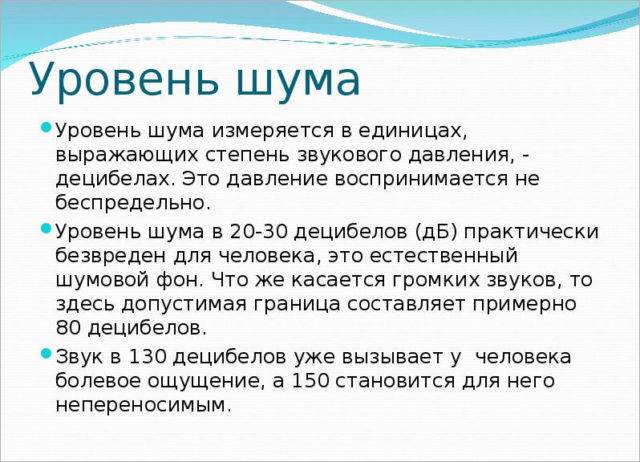 Уровень шума

Уровень шума измеряется в единицах, выражающих степень звукового давления, - децибелах. Это давление воспринимается не беспредельно.

Уровень шума в 20-30 децибелов (дБ) практически безвреден для человека, это естественный шумовой фон. Что же касается громких звуков, то здесь допустимая граница составляет примерно 80 децибелов.

Звук в 130 децибелов уже вызывает у человека болевое ощущение, а 150 становится для него непереносимым.